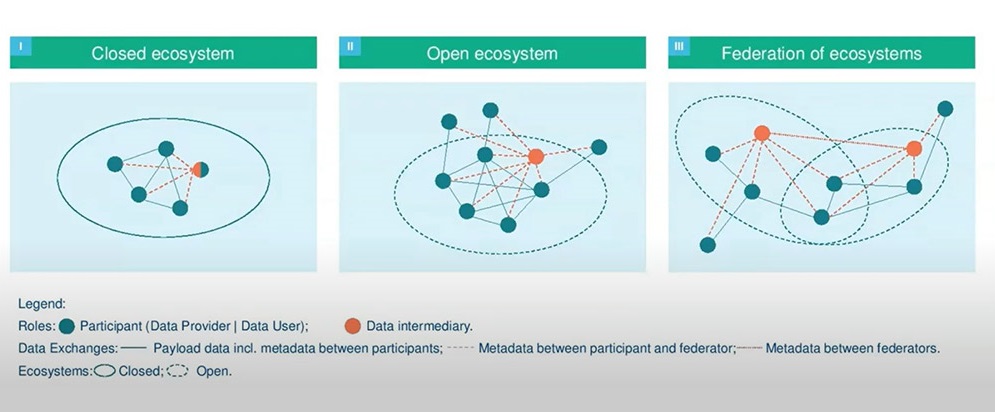 I
Closed ecosystem

II
Open ecosystem

III
Federation of ecosystems

Legend:
Roles: Participant (Data Provider | Data User); Data intermediary.
Data Exchanges: Payload data incl. metadata between participants; Metadata between participant and federator; Metadata between federators.
Ecosystems: Closed; Open.